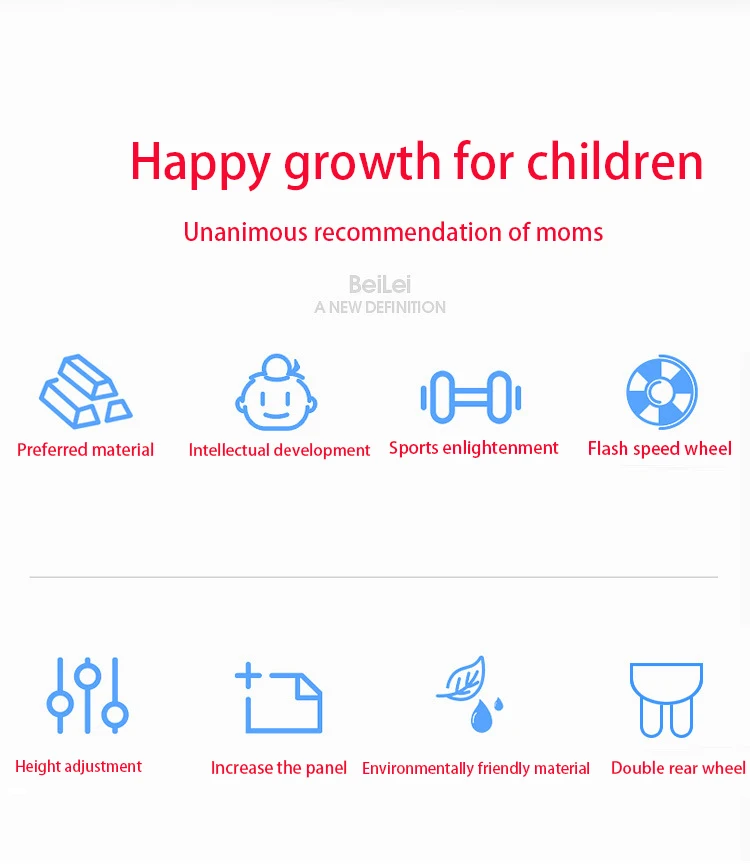 Happy growth for children

Unanimous recommendation of moms

BeiLei
A NEW DEFINITION

Preferred material

Intellectual development

Sports enlightenment

Flash speed wheel

Height adjustment

Increase the panel

Environmentally friendly material

Double rear wheel